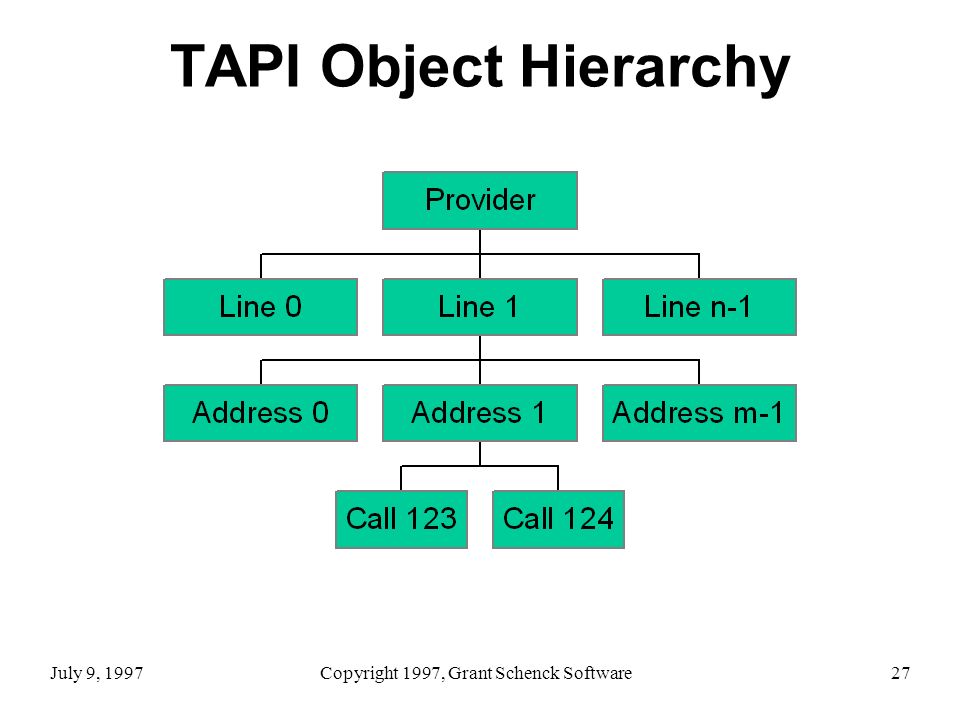 TAPI Object Hierarchy

Provider

Line 0

Line 1

Line n-1

Address 0

Address 1

Address m-1

Call 123

Call 124

July 9, 1997

Copyright 1997, Grant Schenck Software

27